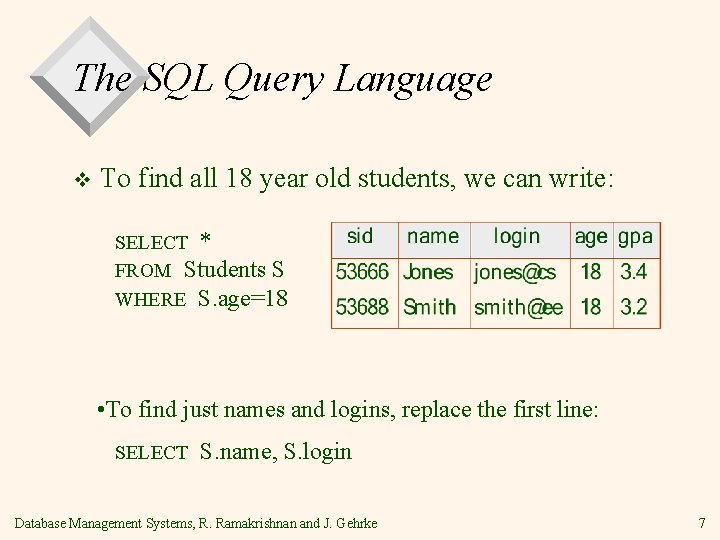 The SQL Query Language

❖ To find all 18 year old students, we can write:

SELECT *
FROM Students S
WHERE S.age=18

| sid | name | login | age | gpa |
|---|---|---|---|---|
| 53666 | Jones | jones@cs | 18 | 3.4 |
| 53688 | Smith | smith@ee | 18 | 3.2 |

•To find just names and logins, replace the first line:

SELECT S.name, S.login

Database Management Systems, R. Ramakrishnan and J. Gehrke

7